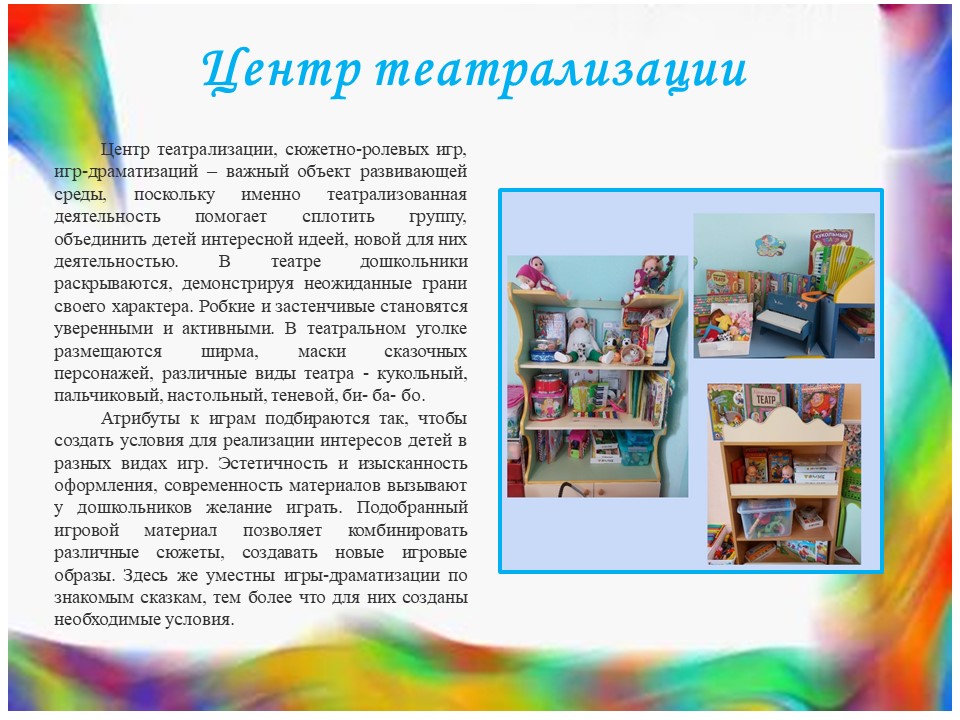 Центр театрализации

Центр театрализации, сюжетно-ролевых игр, игр-драматизаций – важный объект развивающей среды, поскольку именно театрализованная деятельность помогает сплотить группу, объединить детей интересной идеей, новой для них деятельностью. В театре дошкольники раскрываются, демонстрируя неожиданные грани своего характера. Робкие и застенчивые становятся уверенными и активными. В театральном уголке размещаются ширма, маски сказочных персонажей, различные виды театра - кукольный, пальчиковый, настольный, теневой, би- ба- бо.

Атрибуты к играм подбираются так, чтобы создать условия для реализации интересов детей в разных видах игр. Эстетичность и изысканность оформления, современность материалов вызывают у дошкольников желание играть. Подобранный игровой материал позволяет комбинировать различные сюжеты, создавать новые игровые образы. Здесь же уместны игры-драматизации по знакомым сказкам, тем более что для них созданы необходимые условия.

КУКОЛЬНЫЙ

ТЕАТР